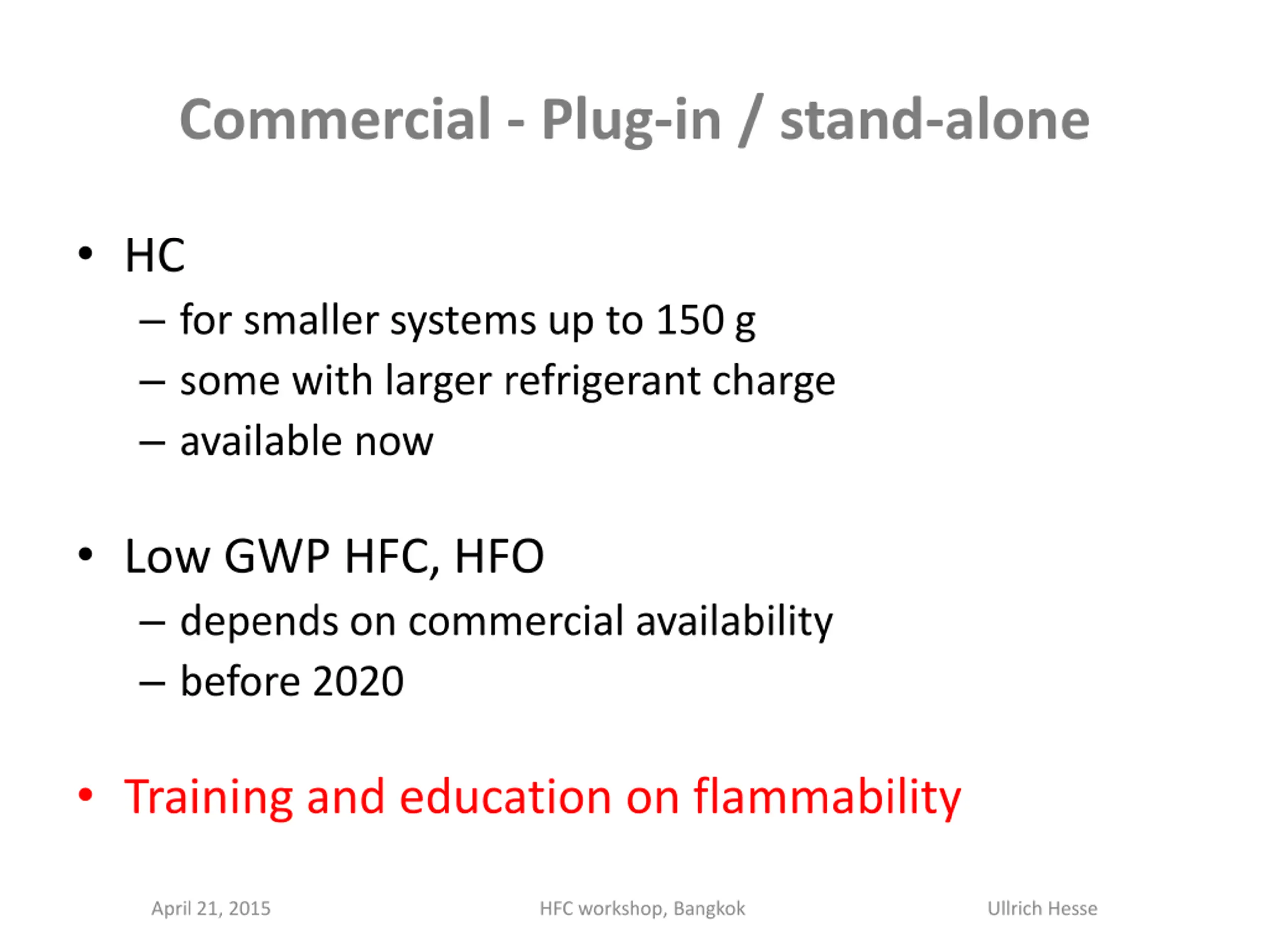 Commercial - Plug-in / stand-alone

• HC
– for smaller systems up to 150 g
– some with larger refrigerant charge
– available now

• Low GWP HFC, HFO
– depends on commercial availability
– before 2020

• Training and education on flammability

April 21, 2015 HFC workshop, Bangkok Ullrich Hesse